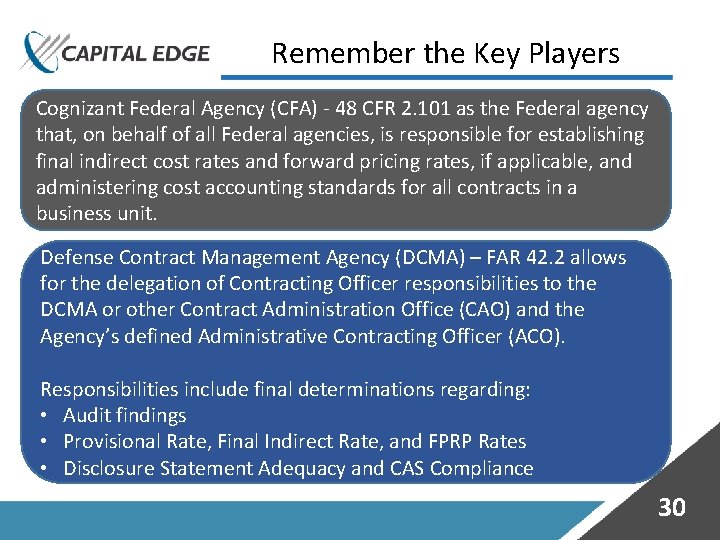 CAPITAL EDGE

Remember the Key Players

Cognizant Federal Agency (CFA) - 48 CFR 2.101 as the Federal agency that, on behalf of all Federal agencies, is responsible for establishing final indirect cost rates and forward pricing rates, if applicable, and administering cost accounting standards for all contracts in a business unit.

Defense Contract Management Agency (DCMA) – FAR 42.2 allows for the delegation of Contracting Officer responsibilities to the DCMA or other Contract Administration Office (CAO) and the Agency's defined Administrative Contracting Officer (ACO).

Responsibilities include final determinations regarding:
• Audit findings
• Provisional Rate, Final Indirect Rate, and FPRP Rates
• Disclosure Statement Adequacy and CAS Compliance

30